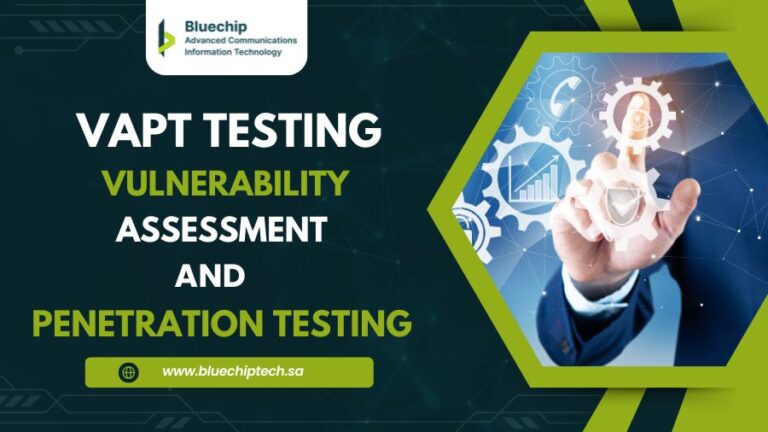 Bluechip
Advanced Communications
Information Technology

VAPT TESTING
VULNERABILITY
ASSESSMENT
AND
PENETRATION TESTING

www.bluechiptech.sa